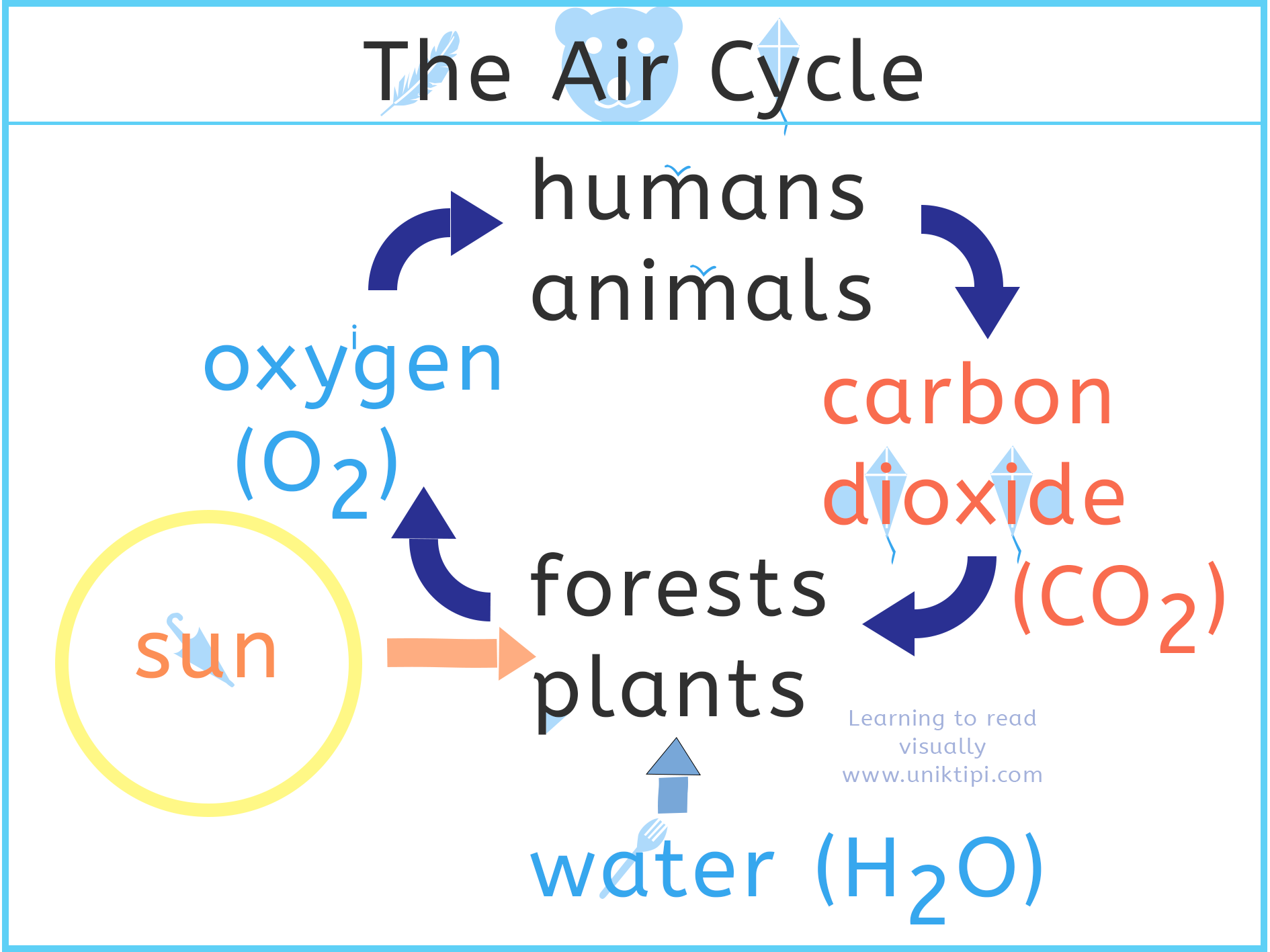 The Air Cycle

humans
animals

oxygen
($O_2$)

carbon
dioxide
($CO_2$)

sun

forests
plants

Learning to read visually
www.uniktipi.com

water ($H_2O$)